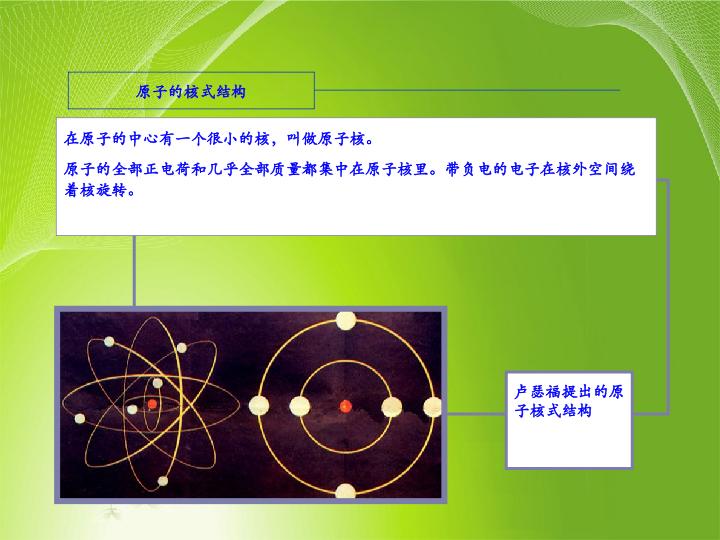 原子的核式结构

在原子的中心有一个很小的核，叫做原子核。

原子的全部正电荷和几乎全部质量都集中在原子核里。带负电的电子在核外空间绕着核旋转。

卢瑟福提出的原子核式结构